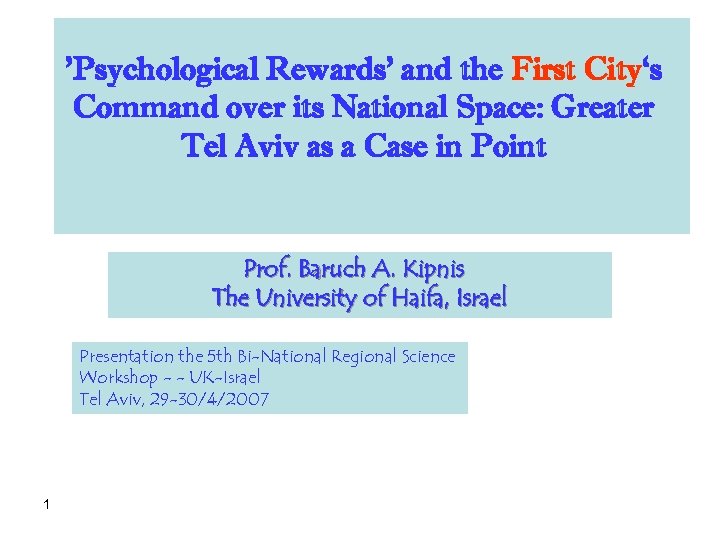 ’Psychological Rewards’ and the First City‘s Command over its National Space: Greater Tel Aviv as a Case in Point

Prof. Baruch A. Kipnis
The University of Haifa, Israel

Presentation the 5th Bi-National Regional Science Workshop - - UK-Israel
Tel Aviv, 29-30/4/2007

1